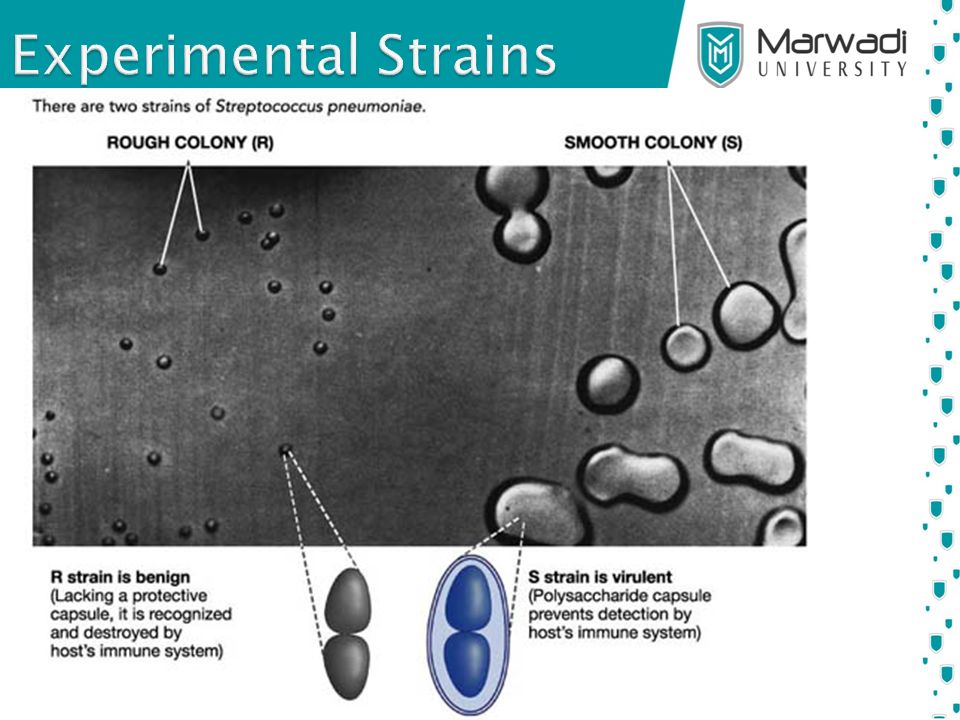 Experimental Strains

Marwadi
UNIVERSITY

There are two strains of Streptococcus pneumoniae.

ROUGH COLONY (R)

SMOOTH COLONY (S)

R strain is benign
(Lacking a protective capsule, it is recognized and destroyed by host's immune system)

S strain is virulent
(Polysaccharide capsule prevents detection by host's immune system)